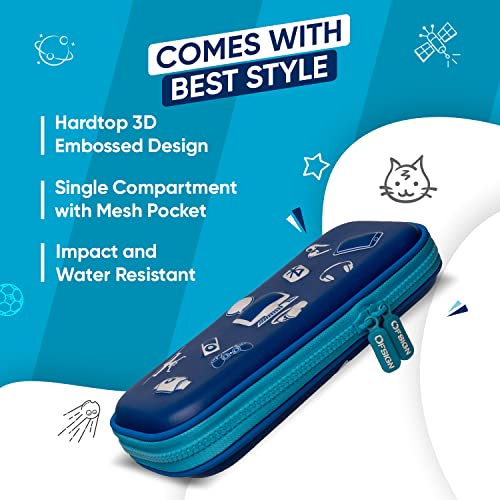 COMES WITH
BEST STYLE

Hardtop 3D Embossed Design

Single Compartment with Mesh Pocket

Impact and Water Resistant

OFSIGN

OFSIGN